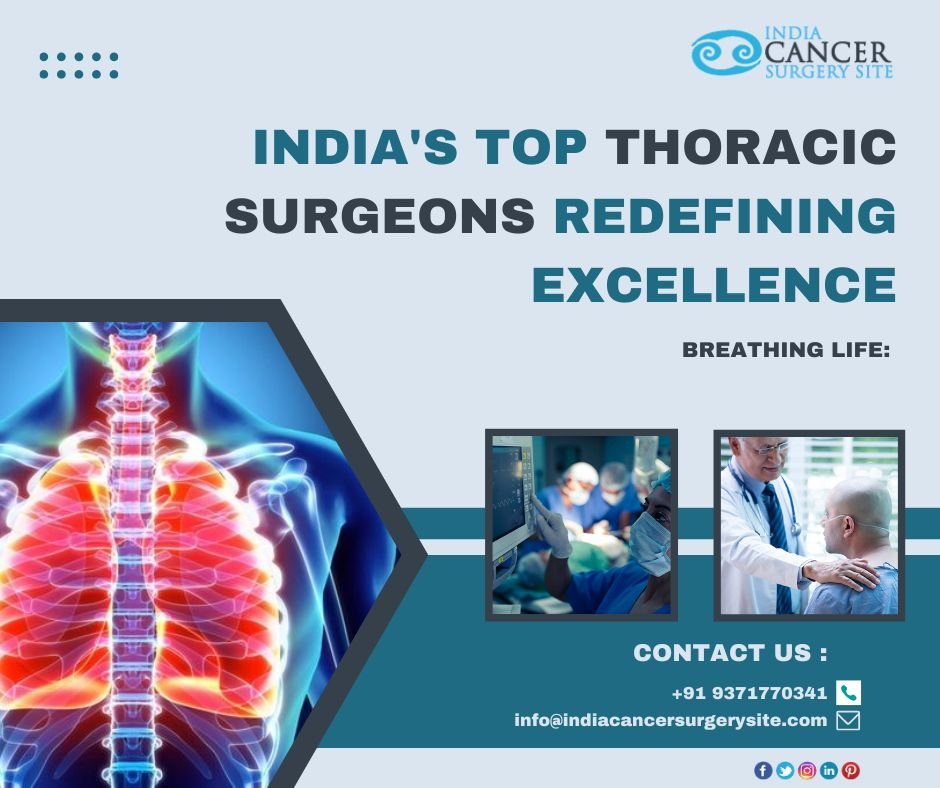 INDIA CANCER SURGERY SITE

INDIA'S TOP THORACIC SURGEONS REDEFINING EXCELLENCE

BREATHING LIFE:

CONTACT US :

+91 9371770341

info@indiacancersurgerysite.com